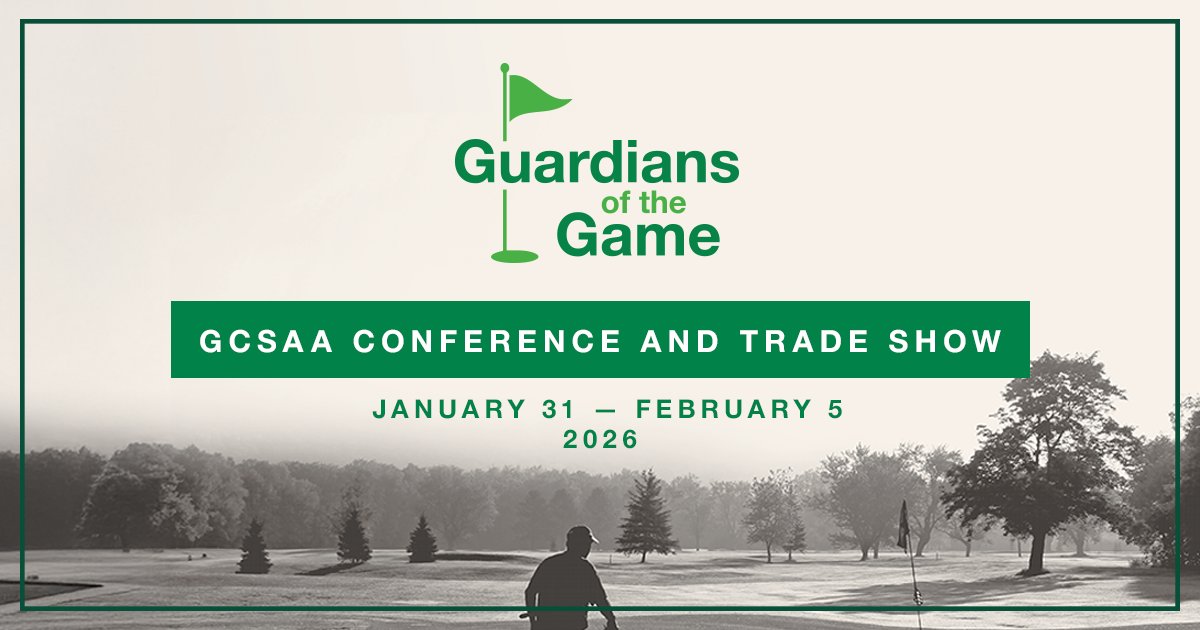 Guardians of the Game

GCSAA CONFERENCE AND TRADE SHOW

JANUARY 31 — FEBRUARY 5
2026